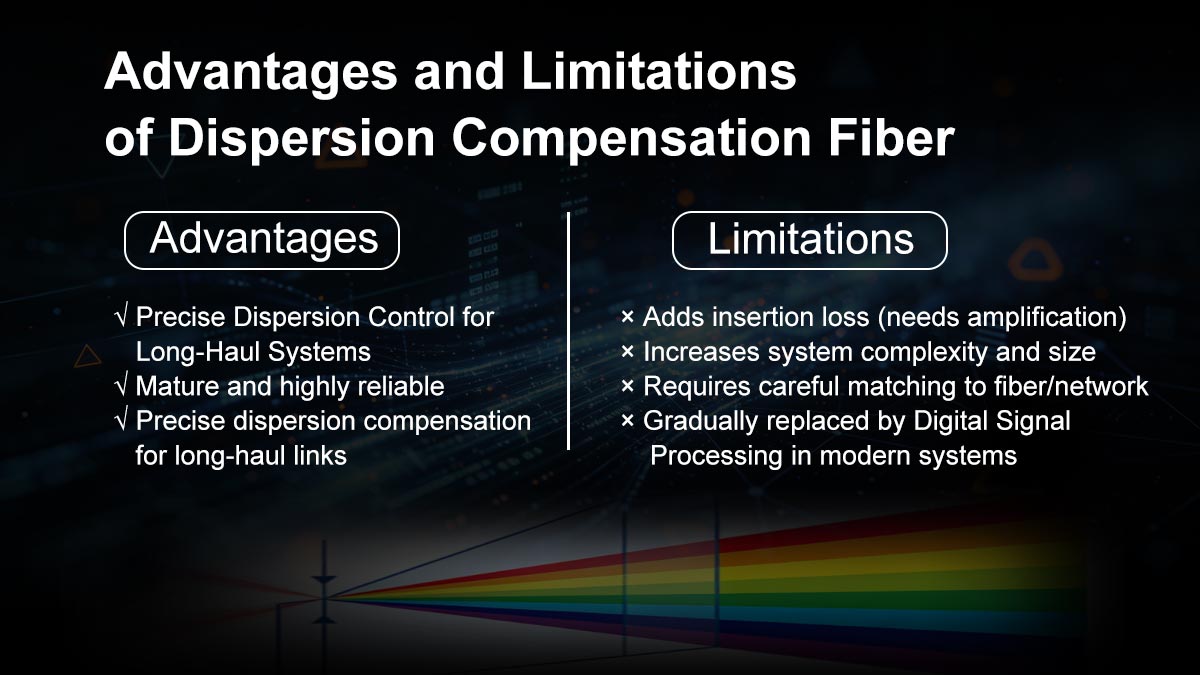 Advantages and Limitations of Dispersion Compensation Fiber

Advantages

√ Precise Dispersion Control for Long-Haul Systems
√ Mature and highly reliable
√ Precise dispersion compensation for long-haul links

Limitations

× Adds insertion loss (needs amplification)
× Increases system complexity and size
× Requires careful matching to fiber/network
× Gradually replaced by Digital Signal Processing in modern systems